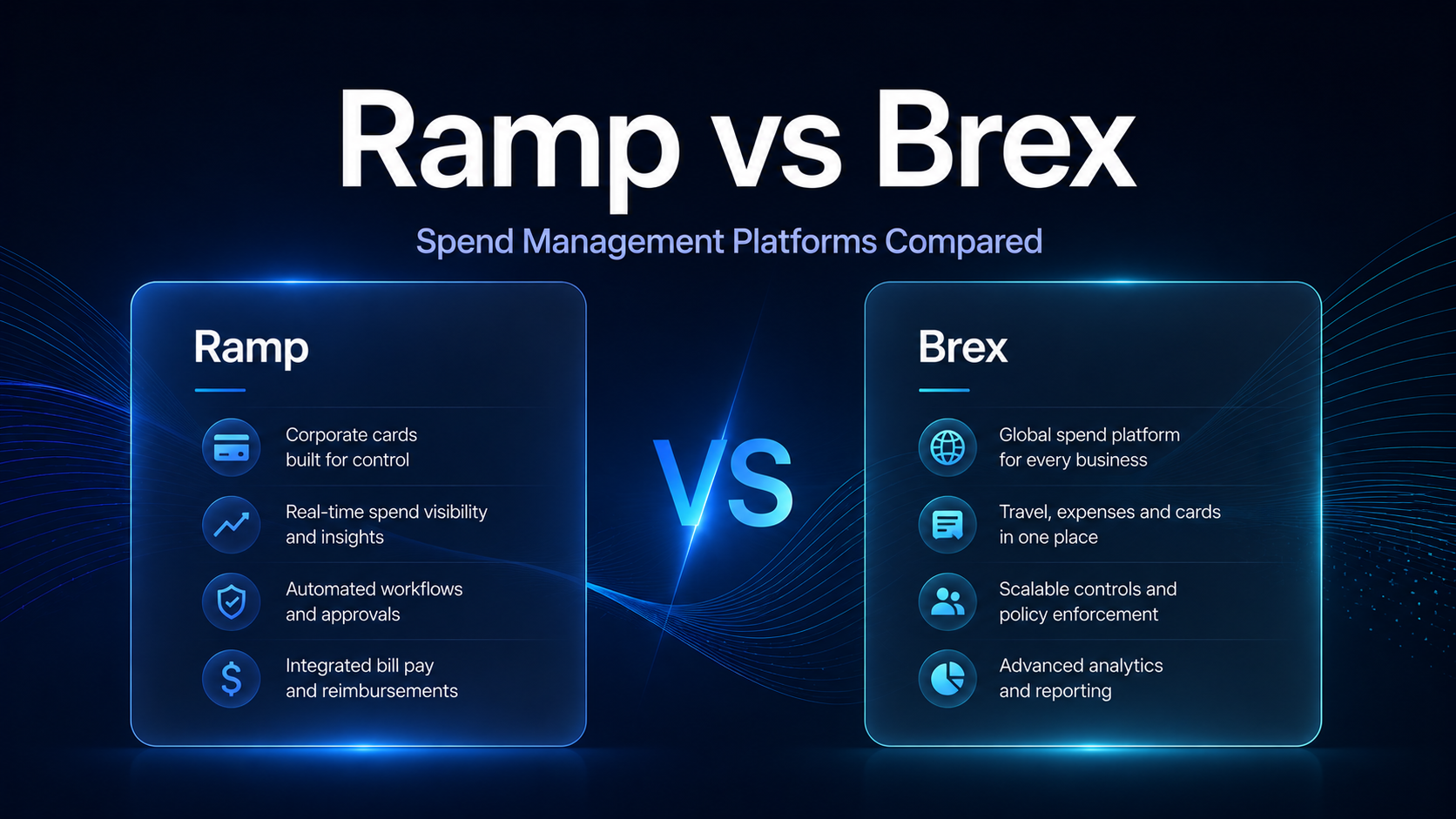 Ramp vs Brex

Spend Management Platforms Compared

Ramp

Corporate cards built for control

Real-time spend visibility and insights

Automated workflows and approvals

Integrated bill pay and reimbursements

VS

Brex

Global spend platform for every business

Travel, expenses and cards in one place

Scalable controls and policy enforcement

Advanced analytics and reporting